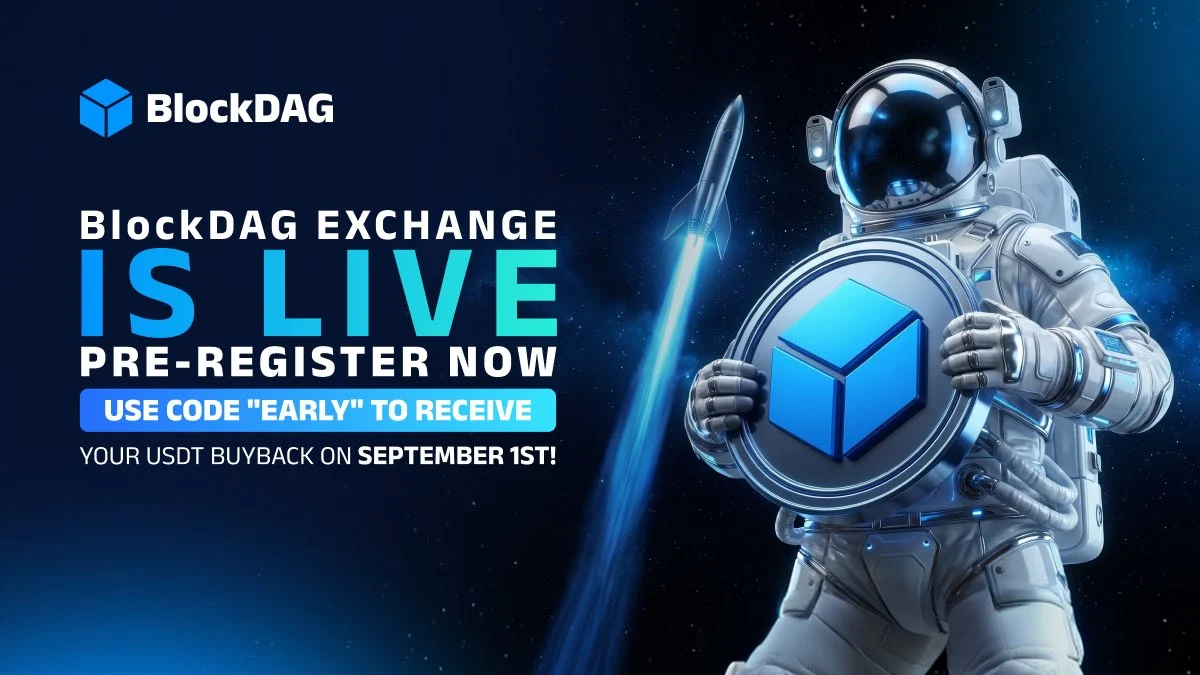 BlockDAG

BlockDAG EXCHANGE
IS LIVE
PRE-REGISTER NOW
USE CODE "EARLY" TO RECEIVE
YOUR USDT BUYBACK ON SEPTEMBER 1ST!